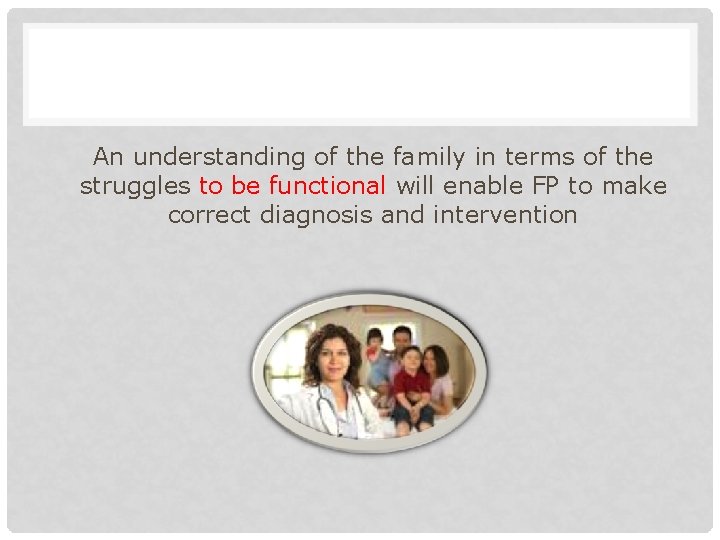 An understanding of the family in terms of the struggles to be functional will enable FP to make correct diagnosis and intervention